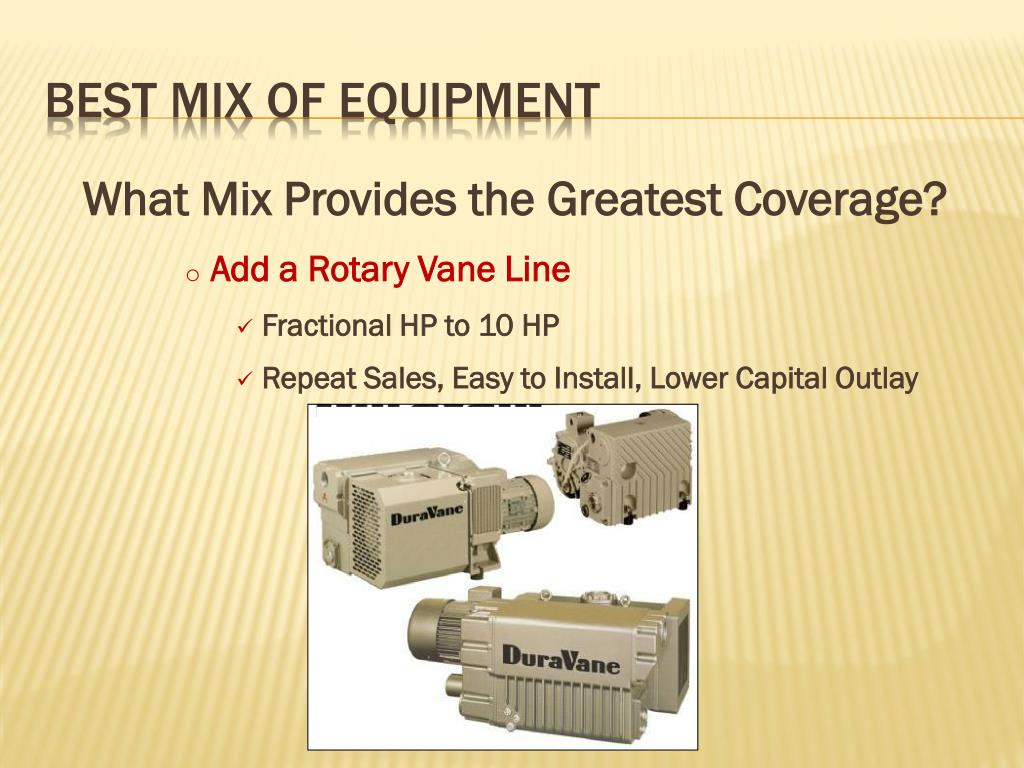 BEST MIX OF EQUIPMENT

What Mix Provides the Greatest Coverage?

o Add a Rotary Vane Line

✓ Fractional HP to 10 HP

✓ Repeat Sales, Easy to Install, Lower Capital Outlay

DuraVane

DuraVane